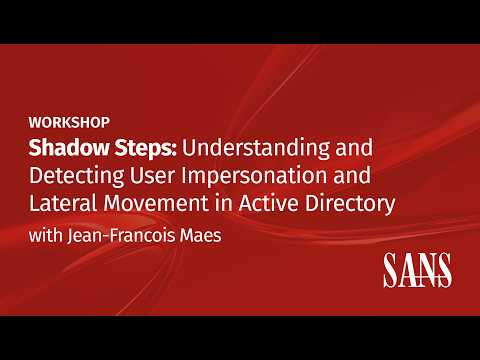 WORKSHOP

Shadow Steps: Understanding and Detecting User Impersonation and Lateral Movement in Active Directory

with Jean-Francois Maes

SANS